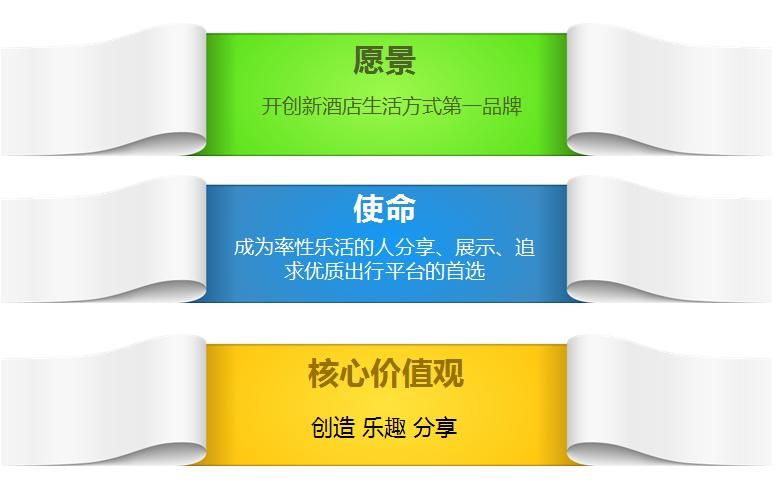 愿景

开创新酒店生活方式第一品牌

使命

成为率性乐活的人分享、展示、追求优质出行平台的首选

核心价值观

创造 乐趣 分享